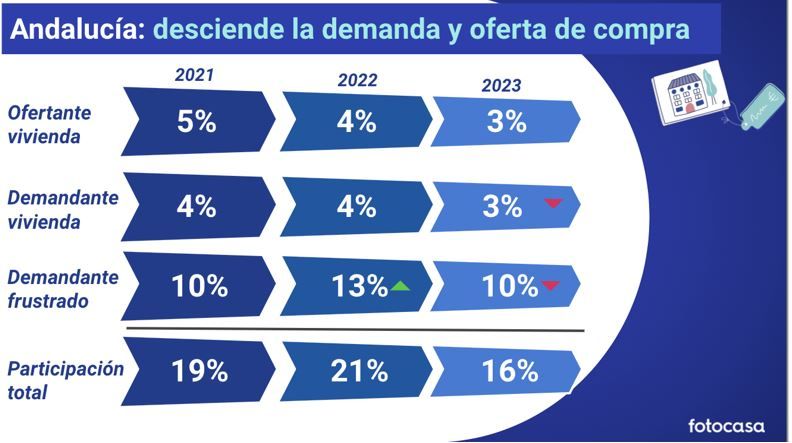 Andalucía: desciende la demanda y oferta de compra

|  | 2021 | 2022 | 2023 |
|---|---|---|---|
| Ofertante vivienda | 5% | 4% | 3% |
| Demandante vivienda | 4% | 4% | 3% |
| Demandante frustrado | 10% | 13% | 10% |
| Participación total | 19% | 21% | 16% |

fotocasa